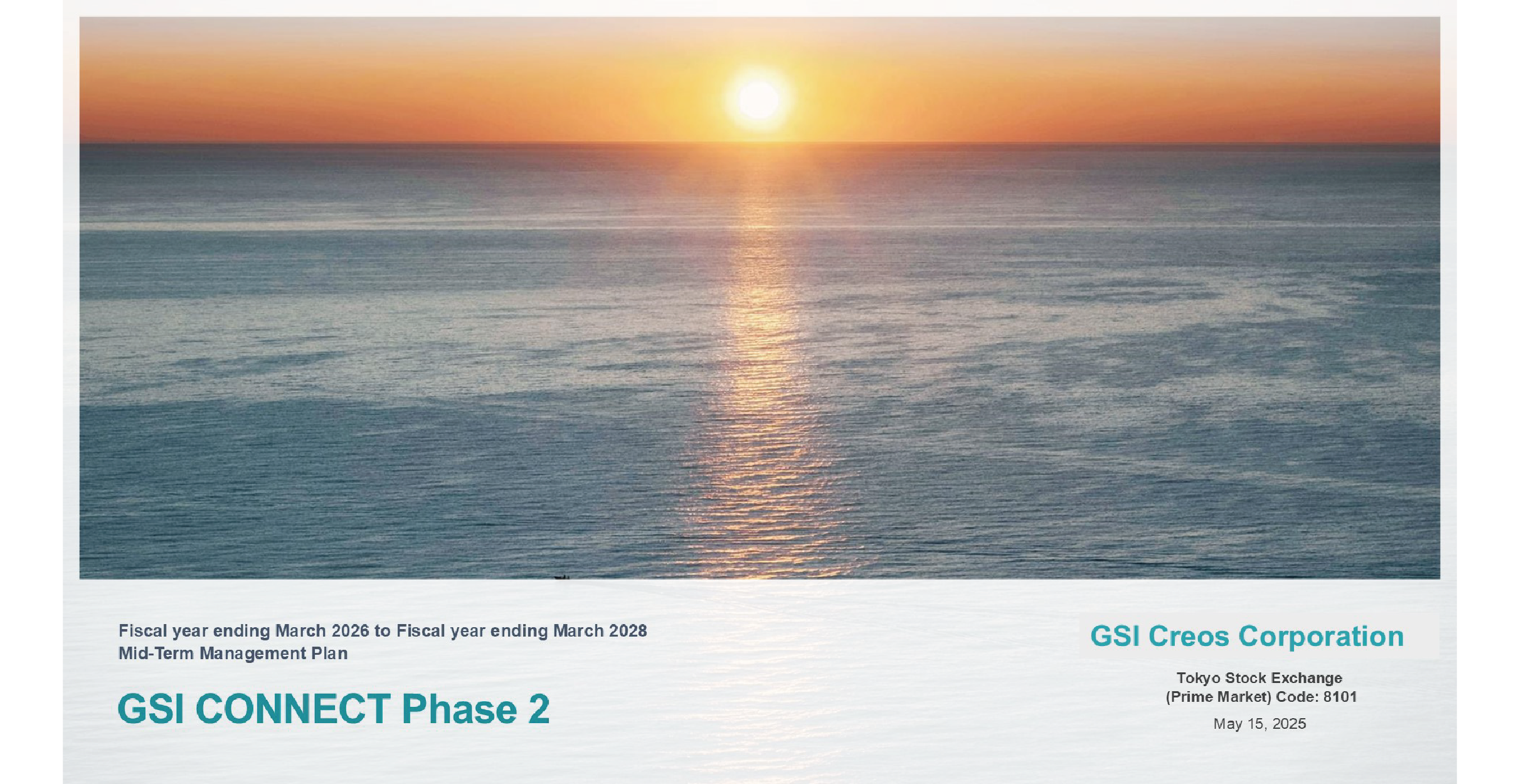 Fiscal year ending March 2026 to Fiscal year ending March 2028
Mid-Term Management Plan

GSI CONNECT Phase 2

GSI Creos Corporation

Tokyo Stock Exchange
(Prime Market) Code: 8101

May 15, 2025